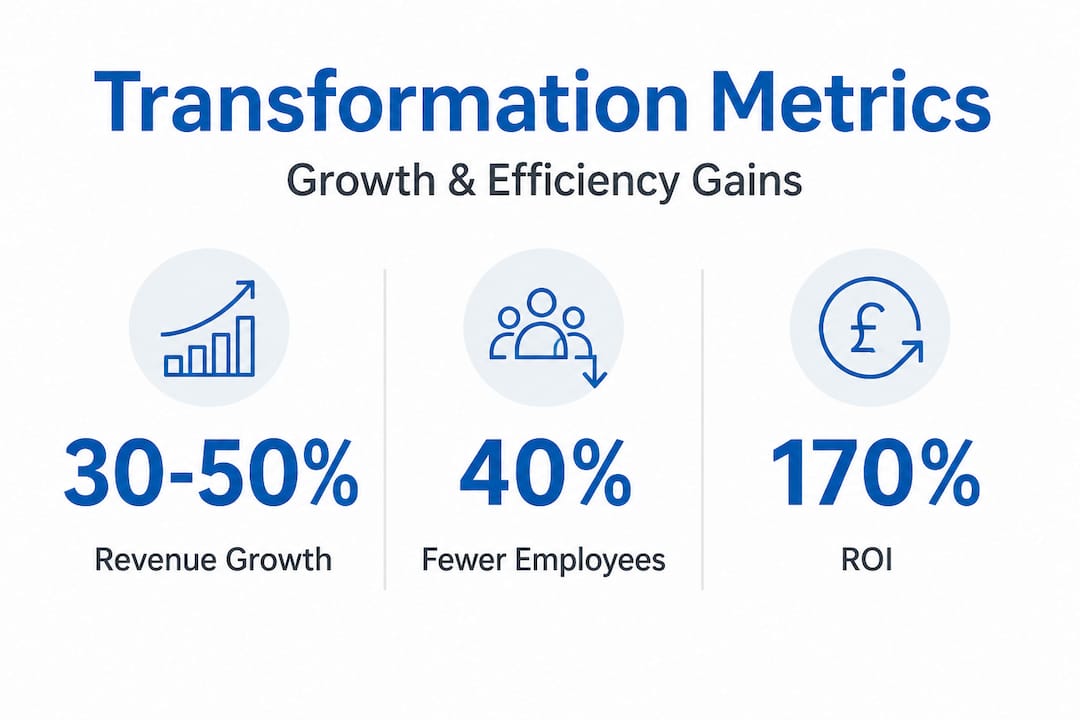 Transformation Metrics

Growth & Efficiency Gains

£

30-50%

Revenue Growth

40%

Fewer Employees

170%

ROI